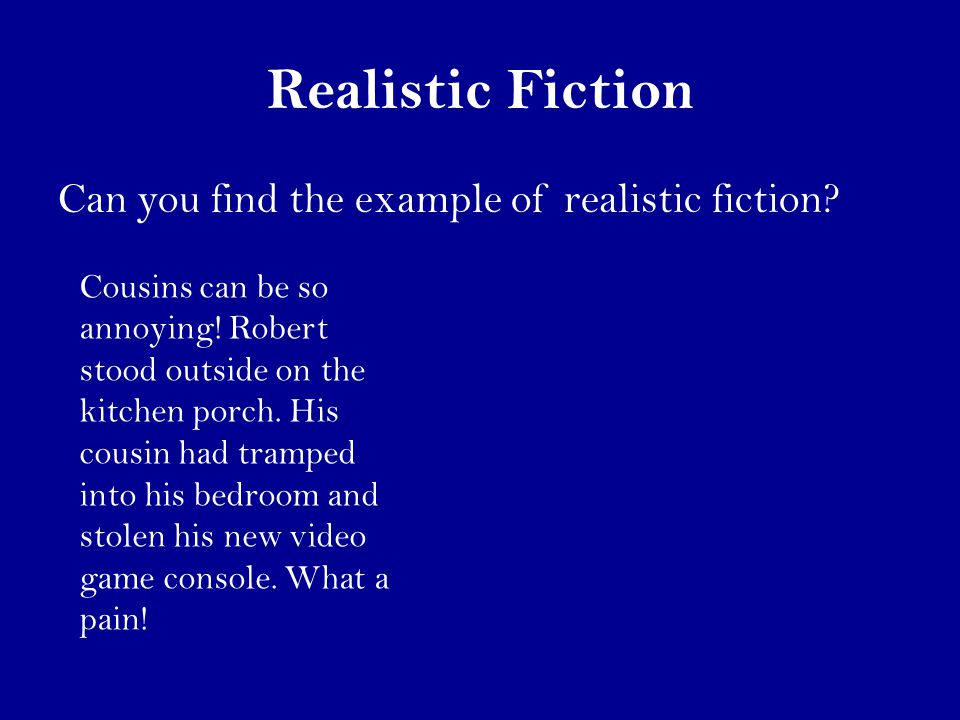 Realistic Fiction

Can you find the example of realistic fiction?

Cousins can be so annoying! Robert stood outside on the kitchen porch. His cousin had tramped into his bedroom and stolen his new video game console. What a pain!